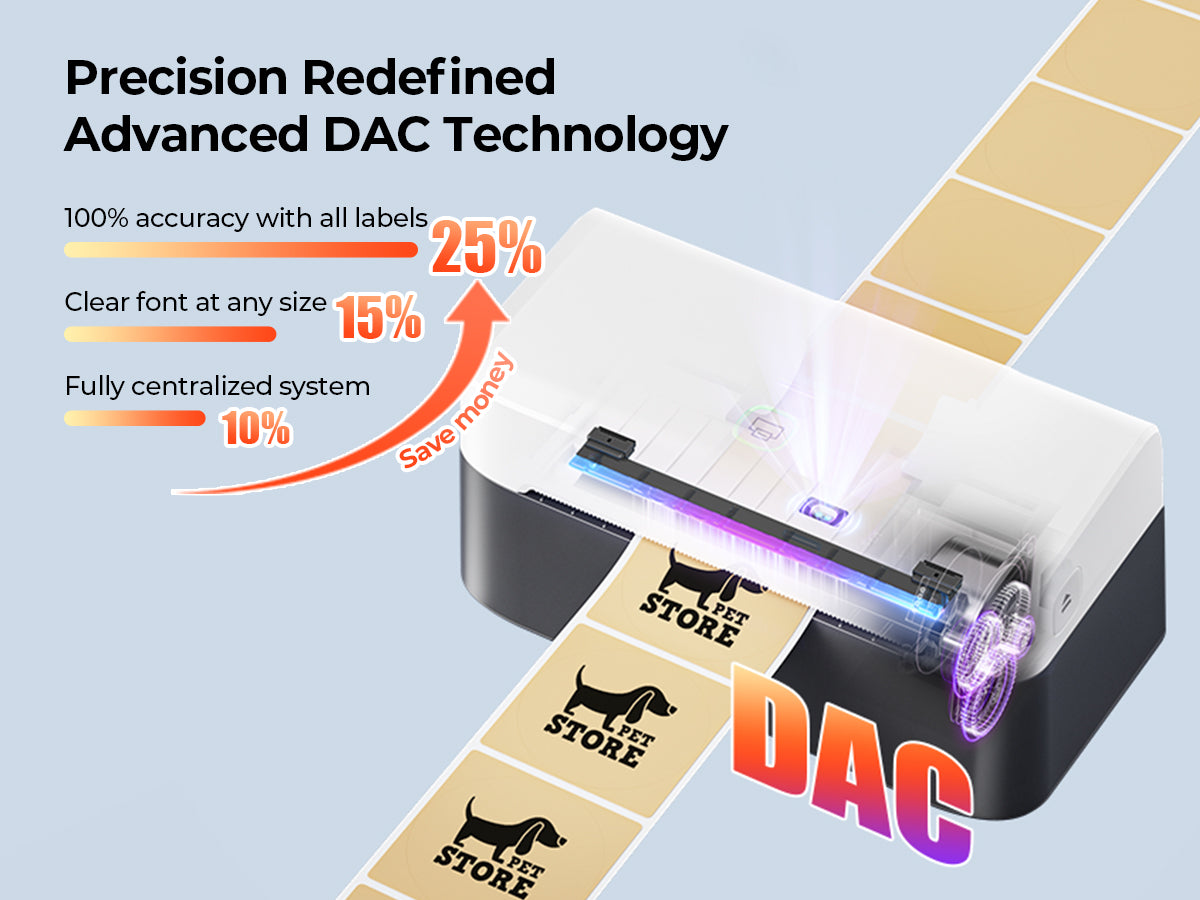 Precision Redefined
Advanced DAC Technology

100% accuracy with all labels
25%

Clear font at any size
15%

Fully centralized system
10%

Save money

PET
STORE

PET
STORE

PET
STORE

DAC